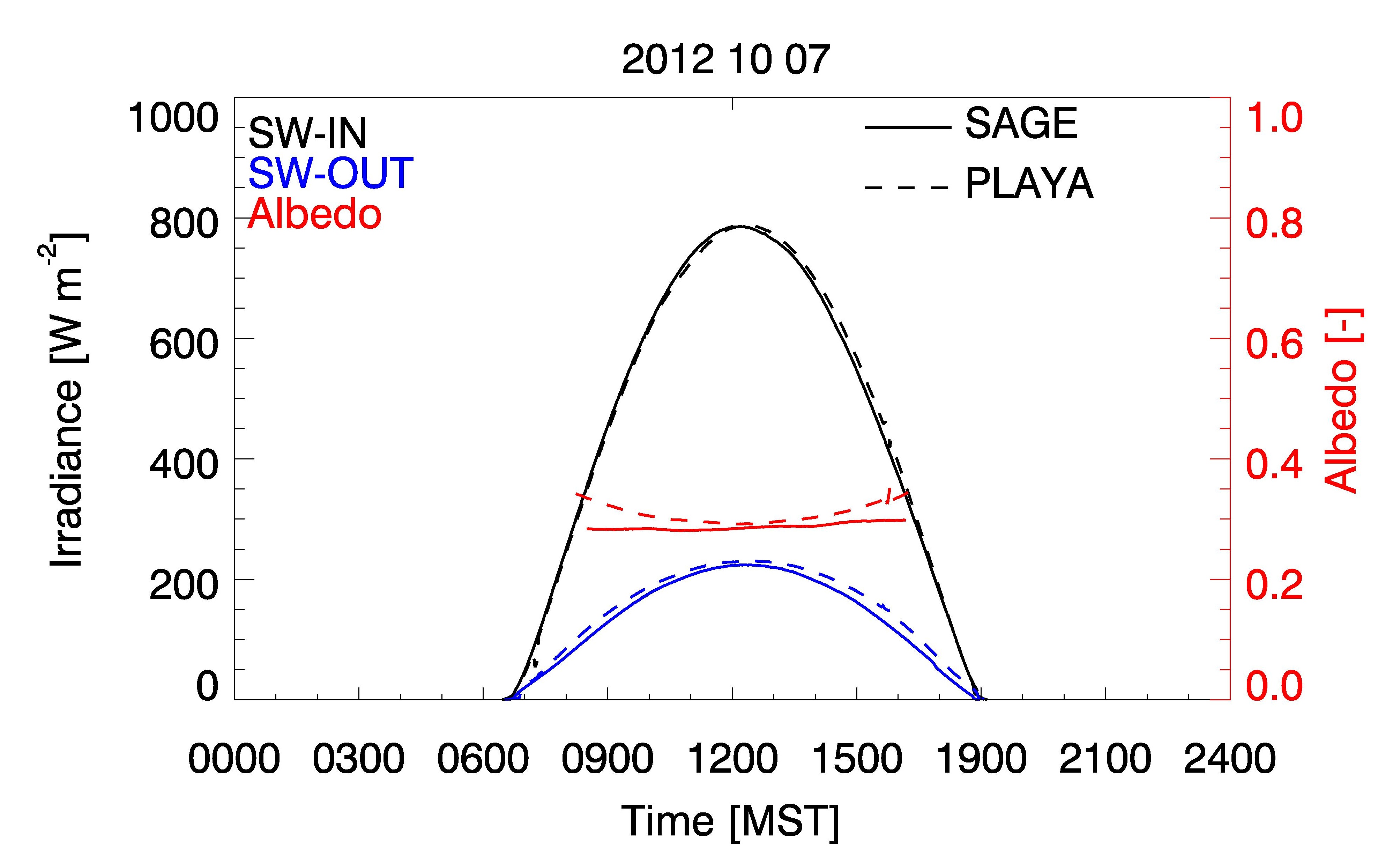 2012 10 07

SW-IN
SW-OUT
Albedo

SAGE
PLAYA

Irradiance [W m$^{-2}$]

1000
800
600
400
200
0

Albedo [-]

1.0
0.8
0.6
0.4
0.2
0.0

0000 0300 0600 0900 1200 1500 1900 2100 2400

Time [MST]